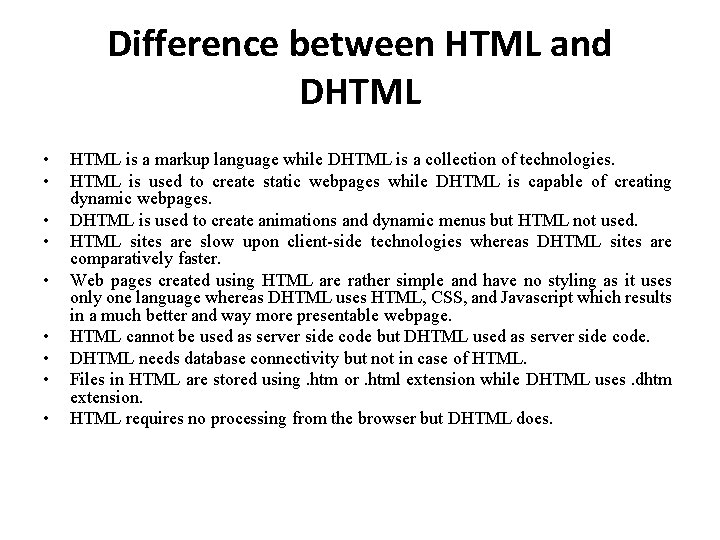 Difference between HTML and DHTML

• HTML is a markup language while DHTML is a collection of technologies.
• HTML is used to create static webpages while DHTML is capable of creating dynamic webpages.
• DHTML is used to create animations and dynamic menus but HTML not used.
• HTML sites are slow upon client-side technologies whereas DHTML sites are comparatively faster.
• Web pages created using HTML are rather simple and have no styling as it uses only one language whereas DHTML uses HTML, CSS, and Javascript which results in a much better and way more presentable webpage.
• HTML cannot be used as server side code but DHTML used as server side code.
• DHTML needs database connectivity but not in case of HTML.
• Files in HTML are stored using .htm or .html extension while DHTML uses .dhtm extension.
• HTML requires no processing from the browser but DHTML does.